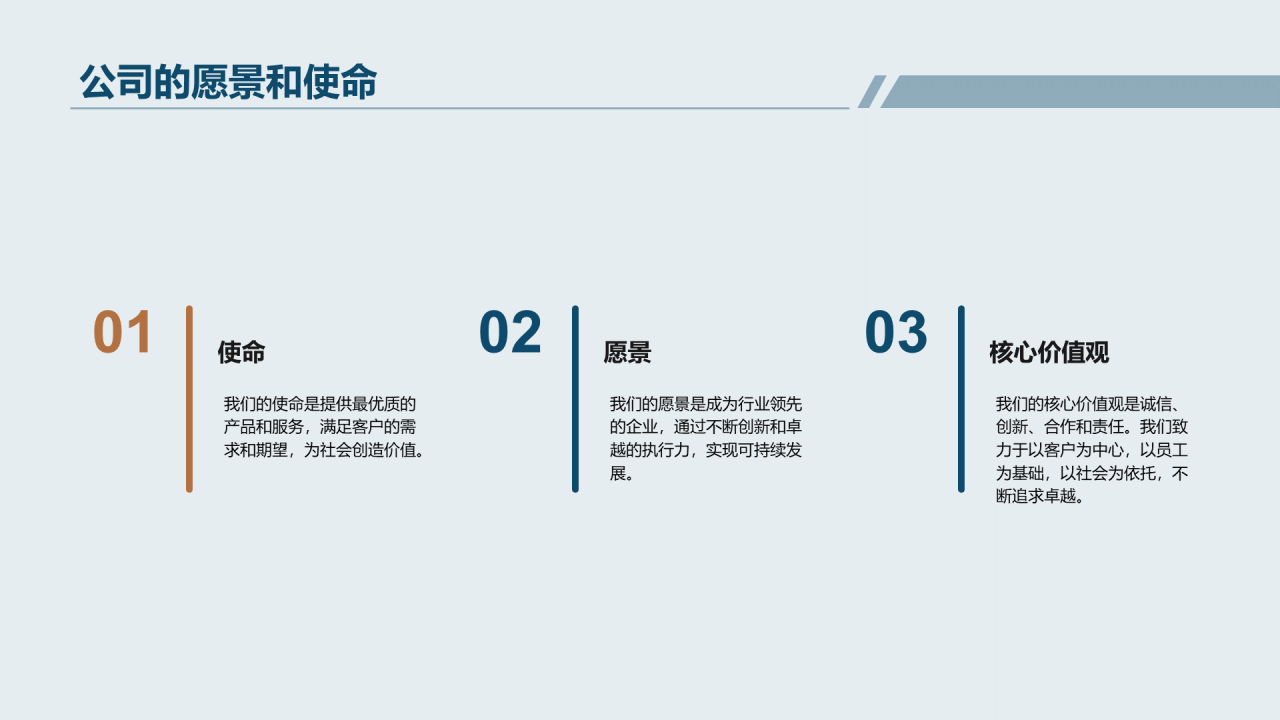 公司的愿景和使命

01

使命

我们的使命是提供最优质的产品和服务，满足客户的需求和期望，为社会创造价值。

02

愿景

我们的愿景是成为行业领先的企业，通过不断创新和卓越的执行力，实现可持续发展。

03

核心价值观

我们的核心价值观是诚信、创新、合作和责任。我们致力于以客户为中心，以员工为基础，以社会为依托，不断追求卓越。